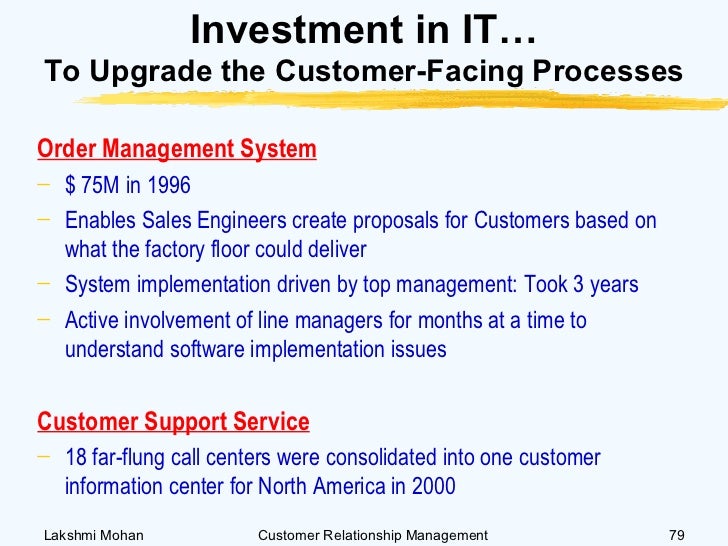 Investment in IT…
To Upgrade the Customer-Facing Processes

Order Management System
– $ 75M in 1996
– Enables Sales Engineers create proposals for Customers based on what the factory floor could deliver
– System implementation driven by top management: Took 3 years
– Active involvement of line managers for months at a time to understand software implementation issues

Customer Support Service
– 18 far-flung call centers were consolidated into one customer information center for North America in 2000

Lakshmi Mohan Customer Relationship Management 79